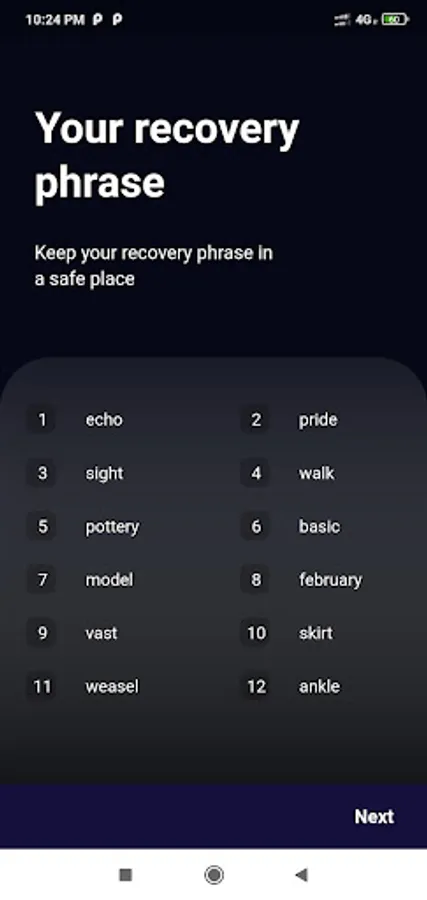 10:24 PM P P 4G 60

Your recovery phrase

Keep your recovery phrase in a safe place

1 echo
2 pride
3 sight
4 walk
5 pottery
6 basic
7 model
8 february
9 vast
10 skirt
11 weasel
12 ankle

Next